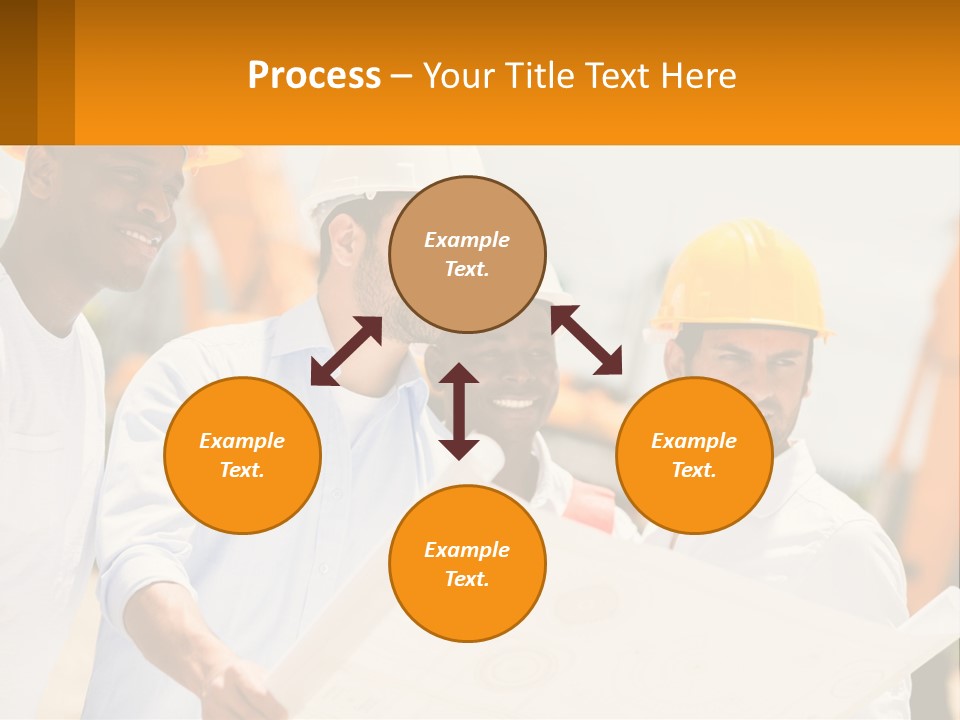 Process – Your Title Text Here

Example Text.

Example Text.

Example Text.

Example Text.